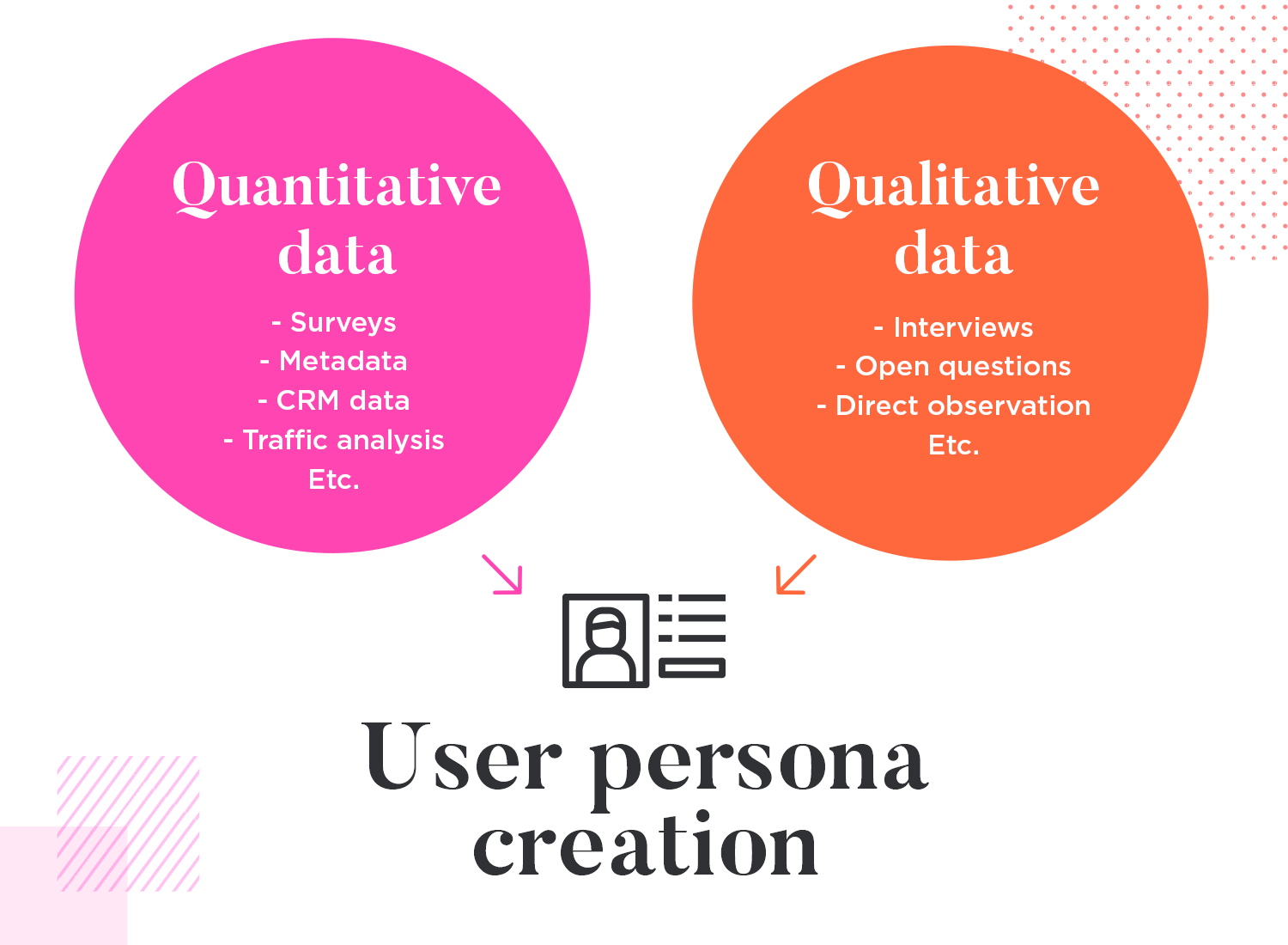 Quantitative data

- Surveys
- Metadata
- CRM data
- Traffic analysis
Etc.

Qualitative data

- Interviews
- Open questions
- Direct observation
Etc.

User persona creation